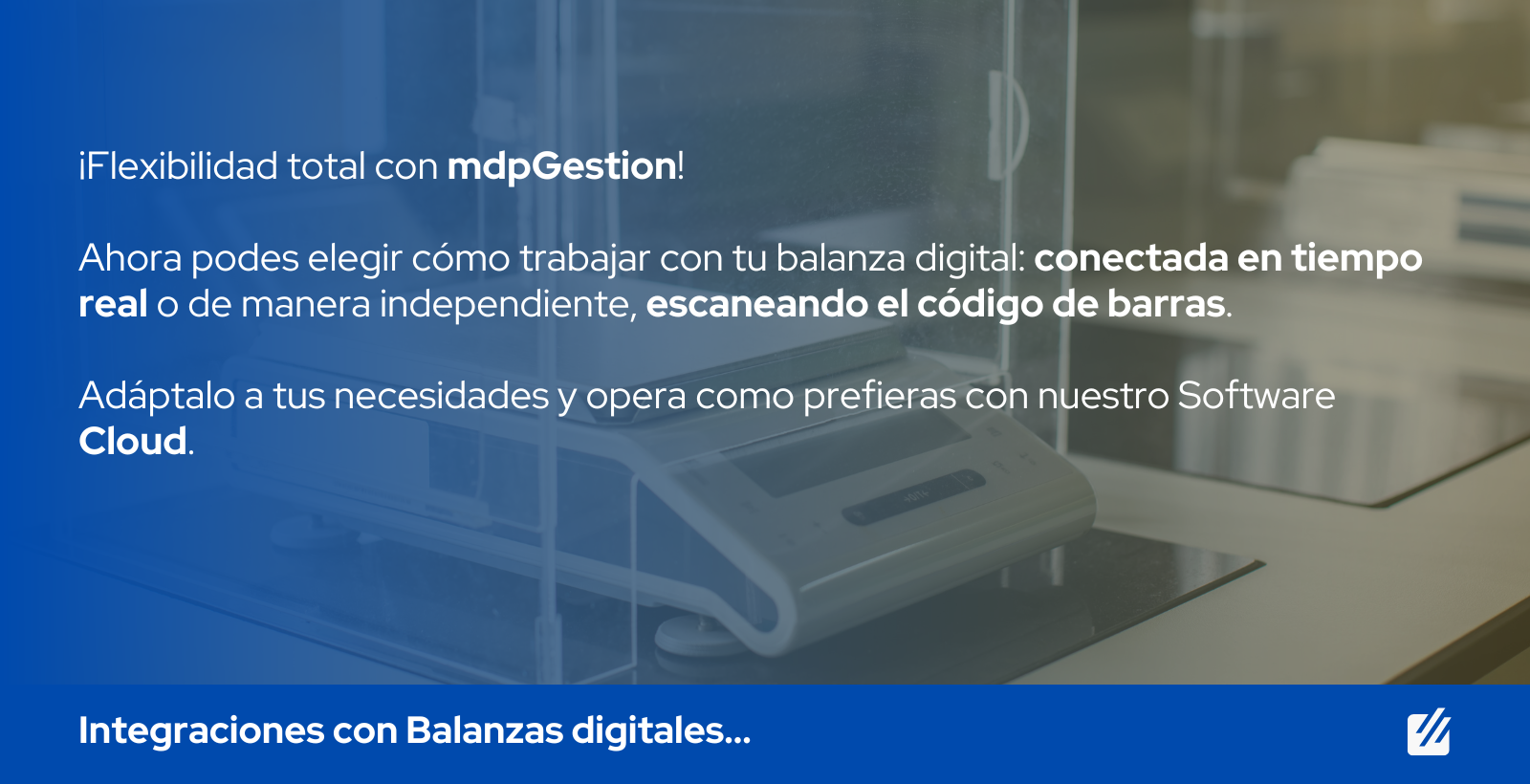 ¡Flexibilidad total con mdpGestion!

Ahora podes elegir cómo trabajar con tu balanza digital: conectada en tiempo real o de manera independiente, escaneando el código de barras.

Adáptalo a tus necesidades y opera como prefieras con nuestro Software Cloud.

Integraciones con Balanzas digitales...